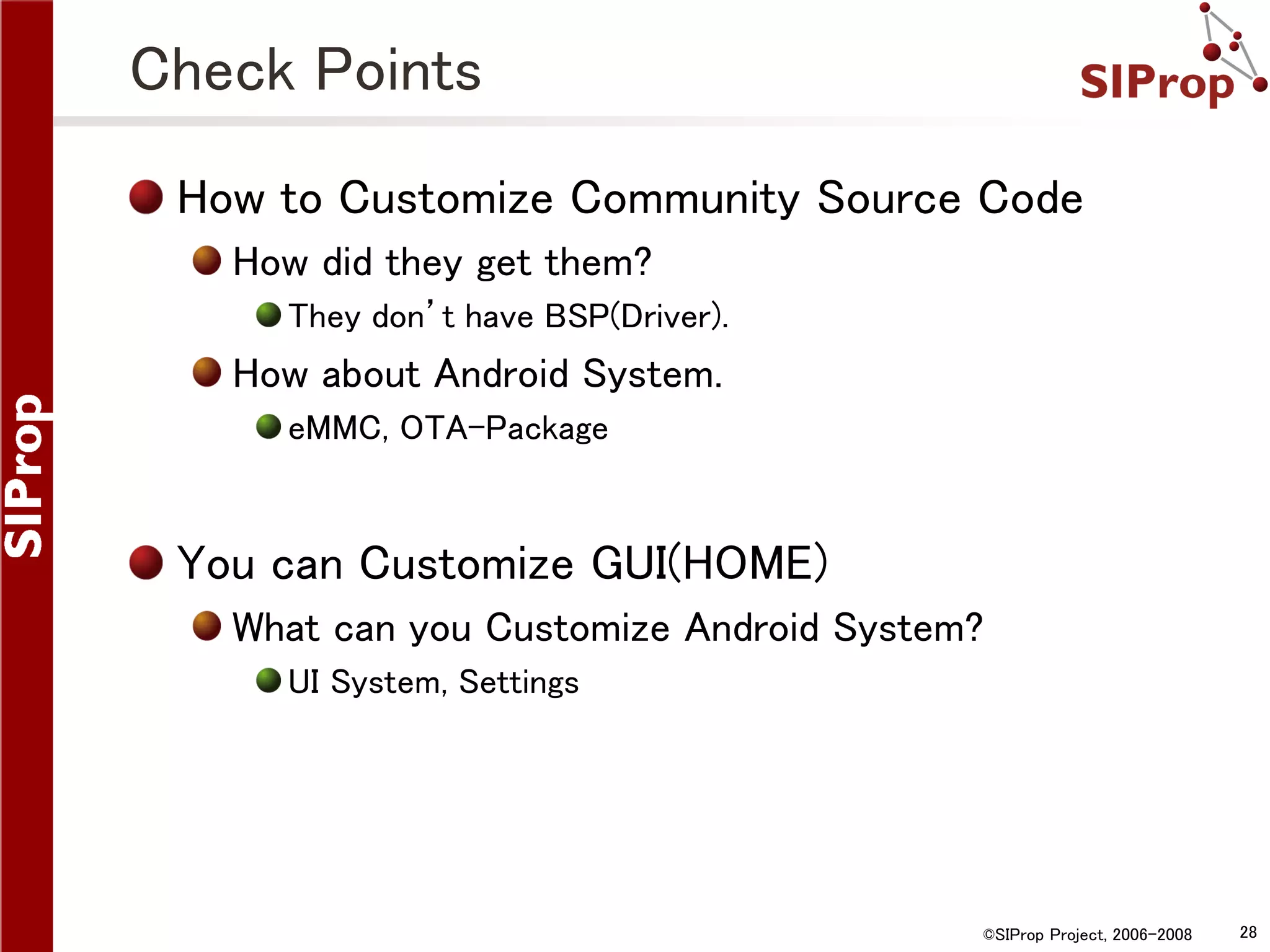 SIProp

Check Points

SIProp

How to Customize Community Source Code

How did they get them?

They don't have BSP(Driver).

How about Android System.

eMMC, OTA-Package

You can Customize GUI(HOME)

What can you Customize Android System?

UI System, Settings

©SIProp Project, 2006-2008

28